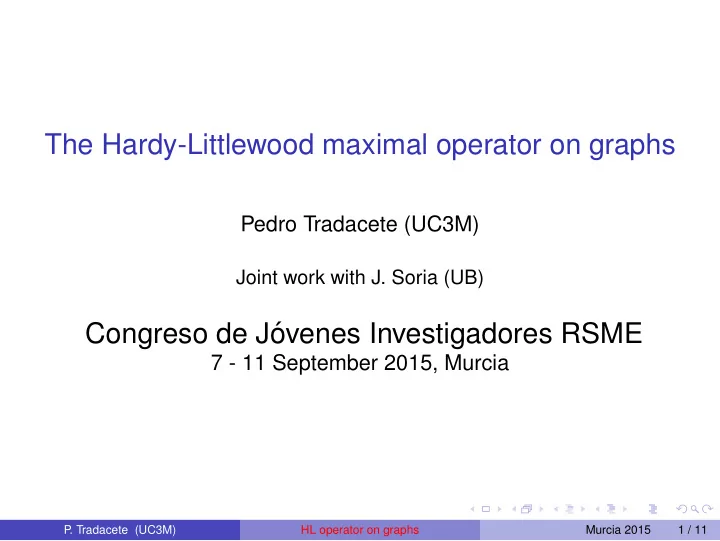 The Hardy-Littlewood maximal operator on graphs

Pedro Tradacete (UC3M)

Joint work with J. Soria (UB)

Congreso de Jóvenes Investigadores RSME
7 - 11 September 2015, Murcia

P. Tradacete (UC3M) HL operator on graphs Murcia 2015 1 / 11